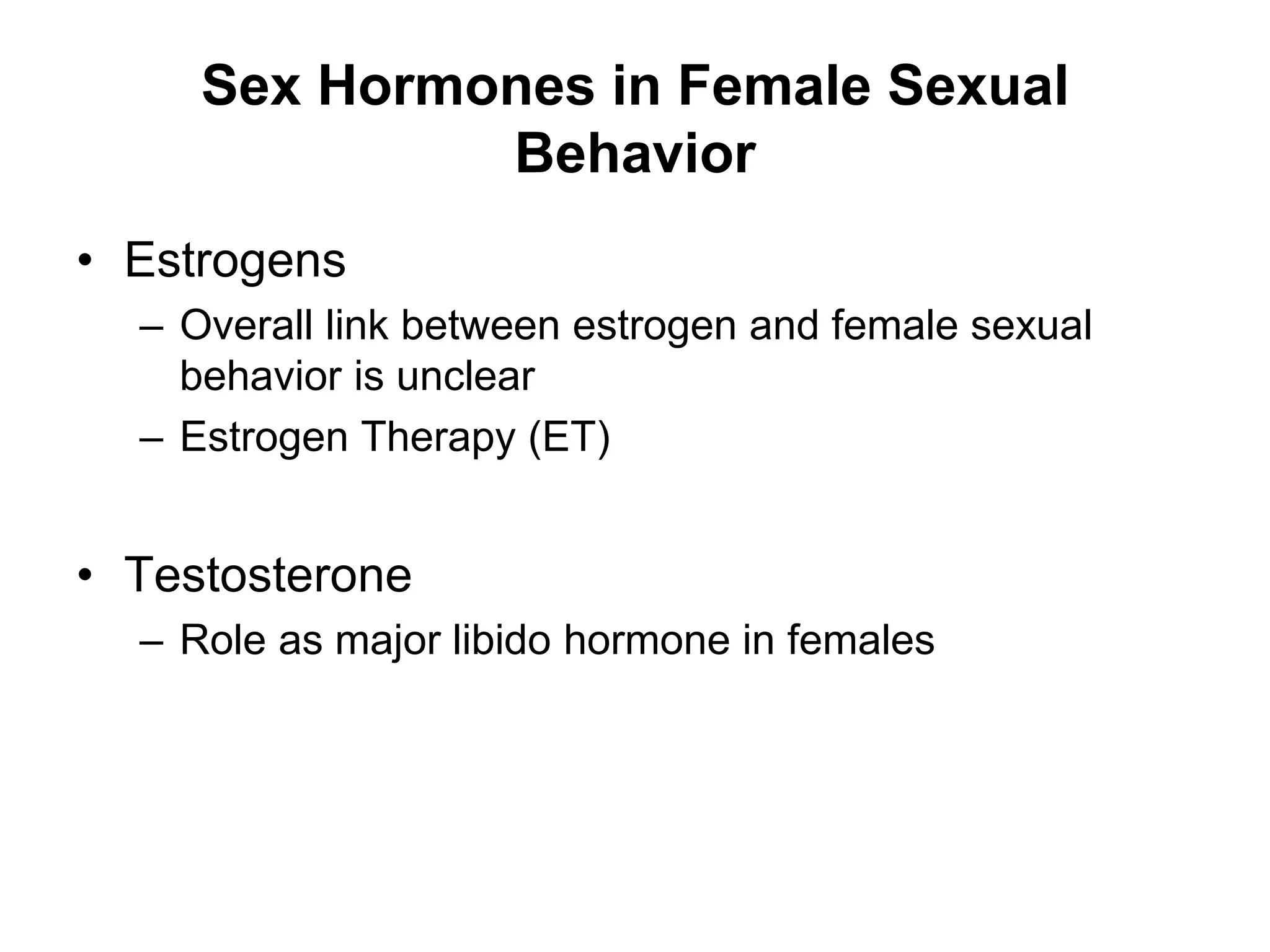 Sex Hormones in Female Sexual Behavior

• Estrogens
– Overall link between estrogen and female sexual behavior is unclear
– Estrogen Therapy (ET)

• Testosterone
– Role as major libido hormone in females